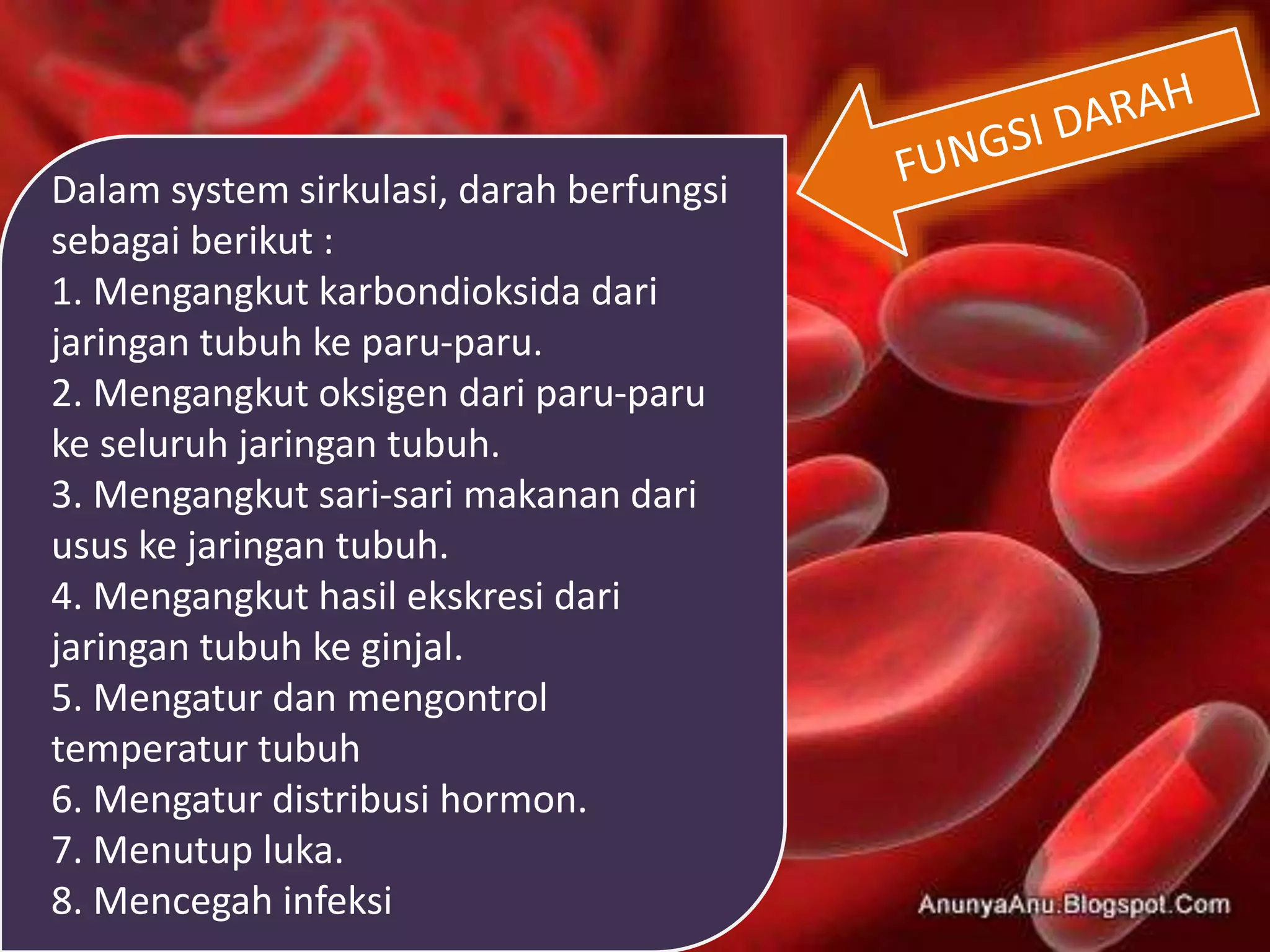 FUNGSI DARAH

Dalam system sirkulasi, darah berfungsi sebagai berikut :
1. Mengangkut karbondioksida dari jaringan tubuh ke paru-paru.
2. Mengangkut oksigen dari paru-paru ke seluruh jaringan tubuh.
3. Mengangkut sari-sari makanan dari usus ke jaringan tubuh.
4. Mengangkut hasil ekskresi dari jaringan tubuh ke ginjal.
5. Mengatur dan mengontrol temperatur tubuh
6. Mengatur distribusi hormon.
7. Menutup luka.
8. Mencegah infeksi

AnunyaAnu.Blogspot.Com